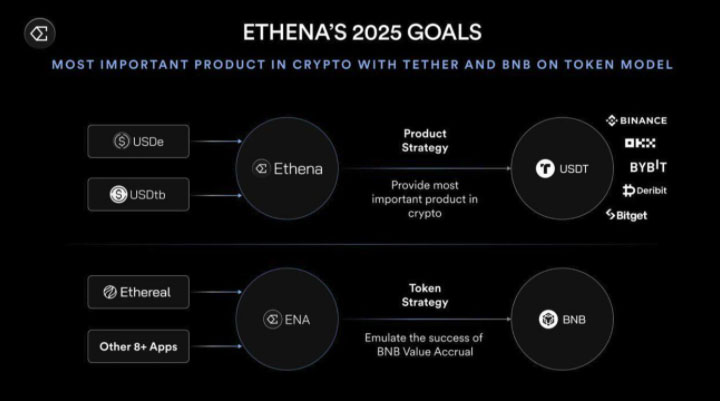 ETHENA'S 2025 GOALS

MOST IMPORTANT PRODUCT IN CRYPTO WITH TETHER AND BNB ON TOKEN MODEL

USDe

USDtb

Ethena

Product Strategy

Provide most important product in crypto

USDT

BINANCE

OKX

BYBIT

Deribit

Bitget

Ethereal

Other 8+ Apps

ENA

Token Strategy

Emulate the success of BNB Value Accrual

BNB